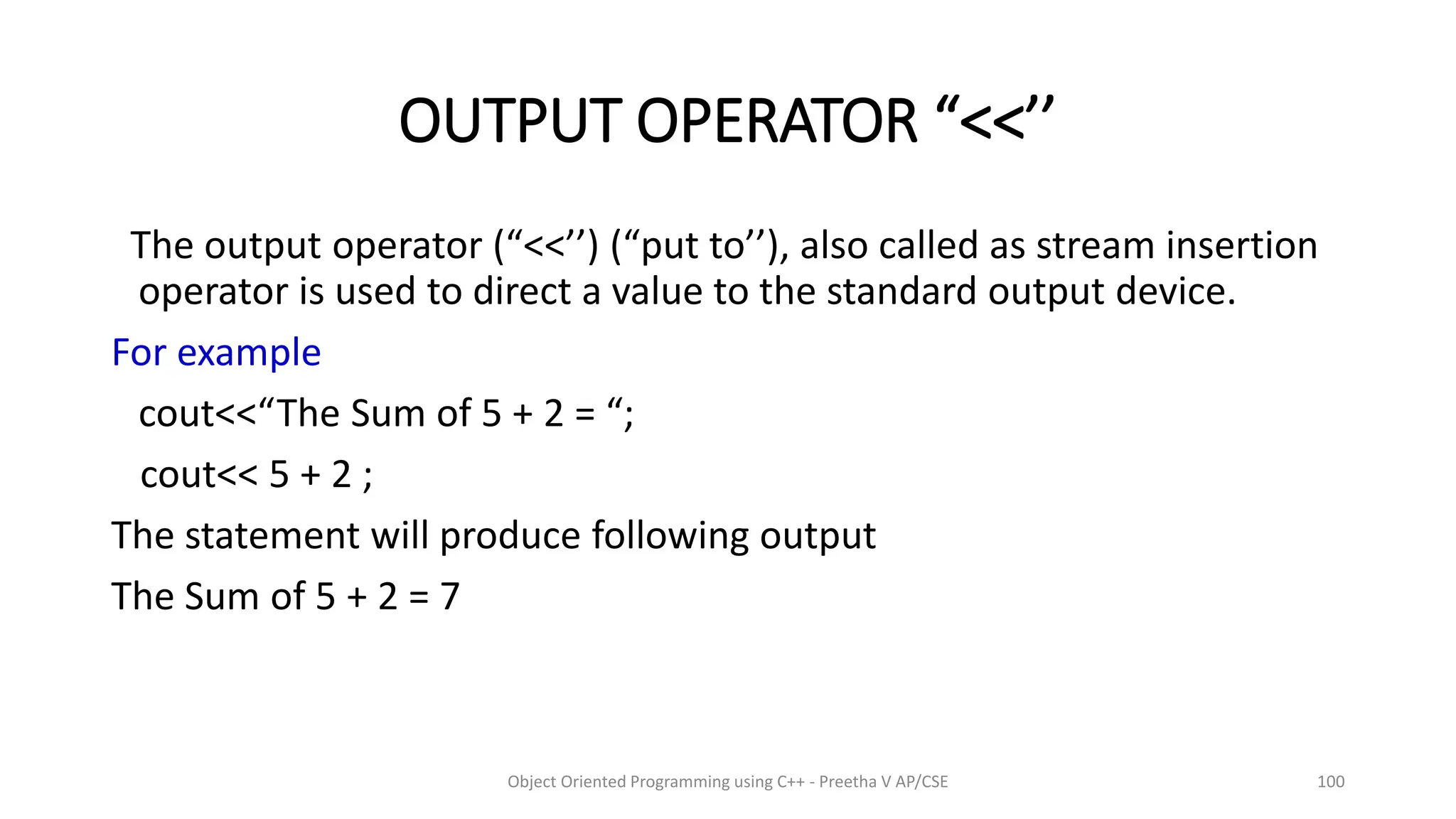 OUTPUT OPERATOR “<<’’

The output operator (“<<’’) (“put to’’), also called as stream insertion operator is used to direct a value to the standard output device.

For example

cout<<“The Sum of 5 + 2 = “;

cout<< 5 + 2 ;

The statement will produce following output

The Sum of 5 + 2 = 7

Object Oriented Programming using C++ - Preetha V AP/CSE

100